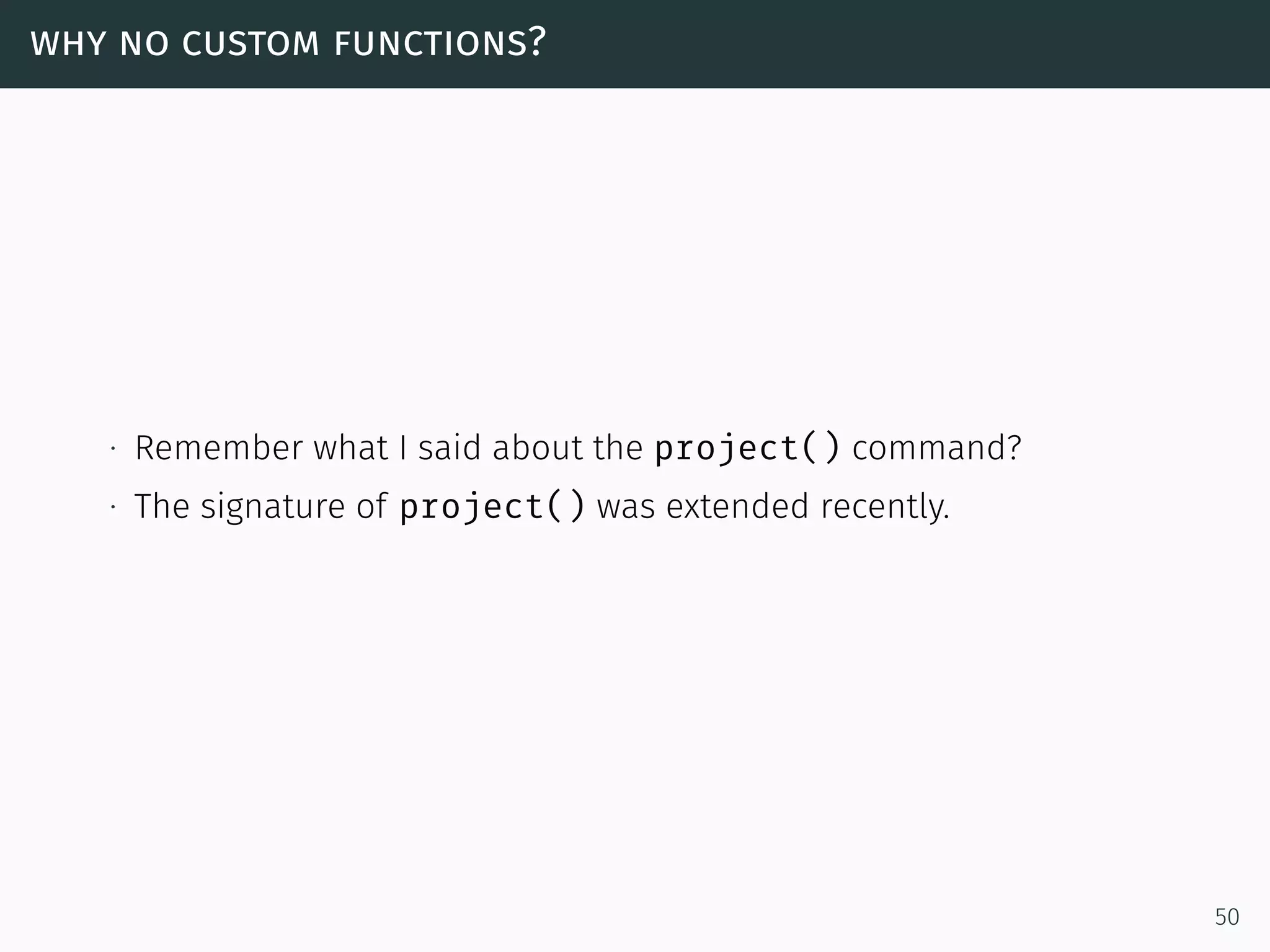 WHY NO CUSTOM FUNCTIONS?

· Remember what I said about the project() command?

· The signature of project() was extended recently.

50